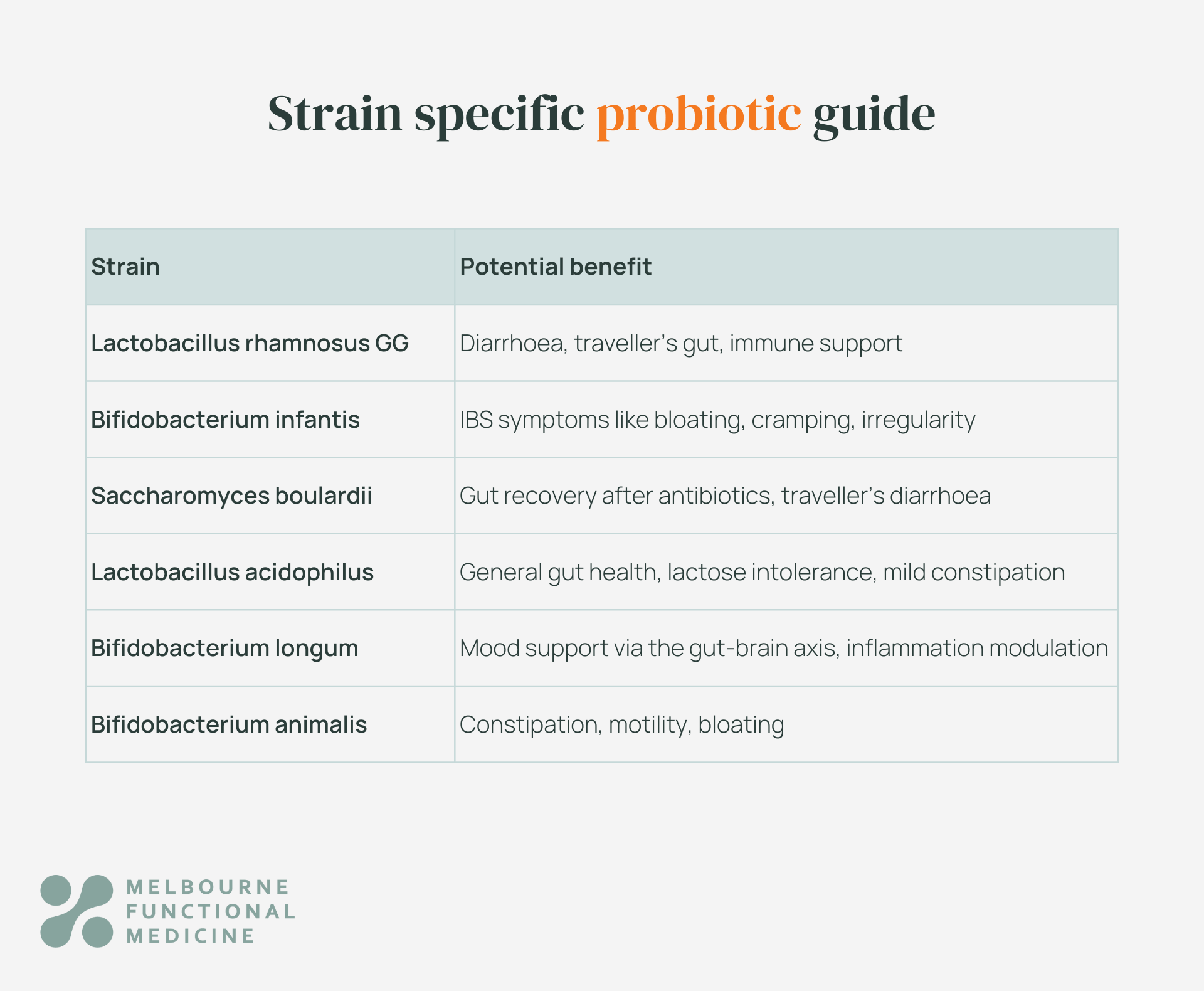 Strain specific probiotic guide

| Strain | Potential benefit |
|---|---|
| Lactobacillus rhamnosus GG | Diarrhoea, traveller's gut, immune support |
| Bifidobacterium infantis | IBS symptoms like bloating, cramping, irregularity |
| Saccharomyces boulardii | Gut recovery after antibiotics, traveller's diarrhoea |
| Lactobacillus acidophilus | General gut health, lactose intolerance, mild constipation |
| Bifidobacterium longum | Mood support via the gut-brain axis, inflammation modulation |
| Bifidobacterium animalis | Constipation, motility, bloating |

MELBOURNE FUNCTIONAL MEDICINE